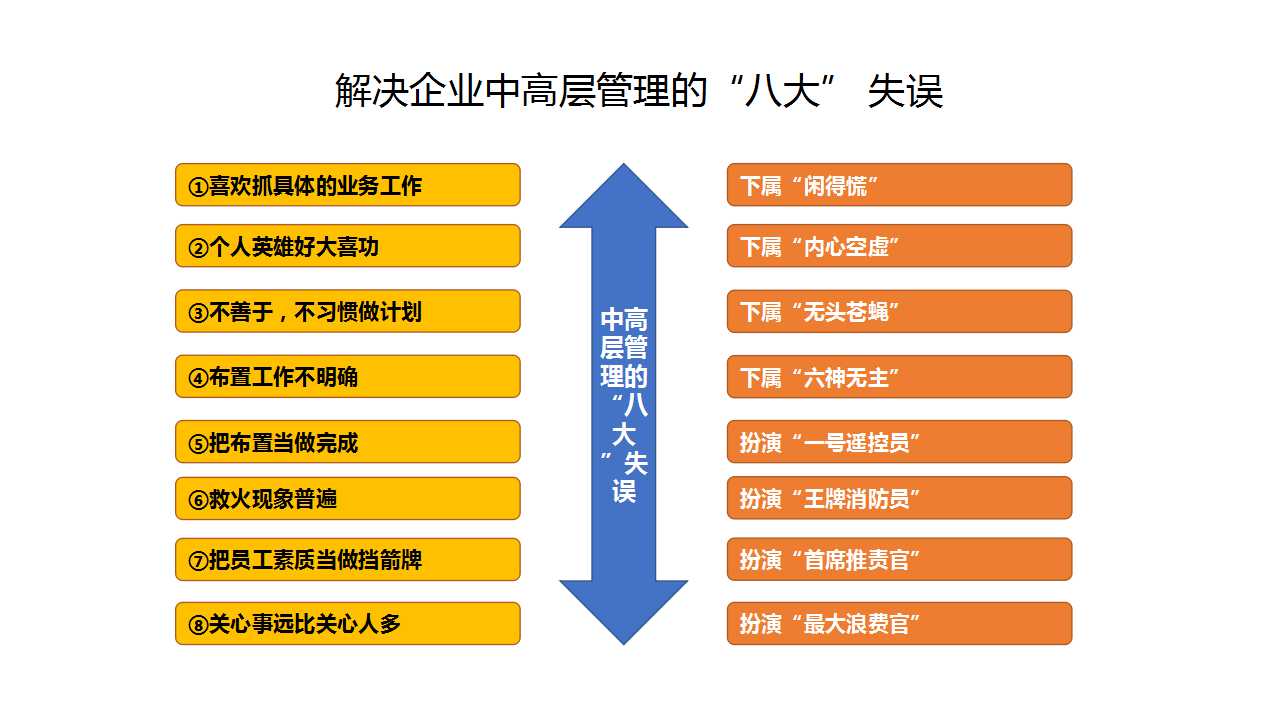 解决企业中高层管理的“八大” 失误

①喜欢抓具体的业务工作

②个人英雄好大喜功

③不善于，不习惯做计划

④布置工作不明确

⑤把布置当做完成

⑥救火现象普遍

⑦把员工素质当做挡箭牌

⑧关心事远比关心人多

中高层管理的“八大”失误

下属“闲得慌”

下属“内心空虚”

下属“无头苍蝇”

下属“六神无主”

扮演“一号遥控员”

扮演“王牌消防员”

扮演“首席推责官”

扮演“最大浪费官”